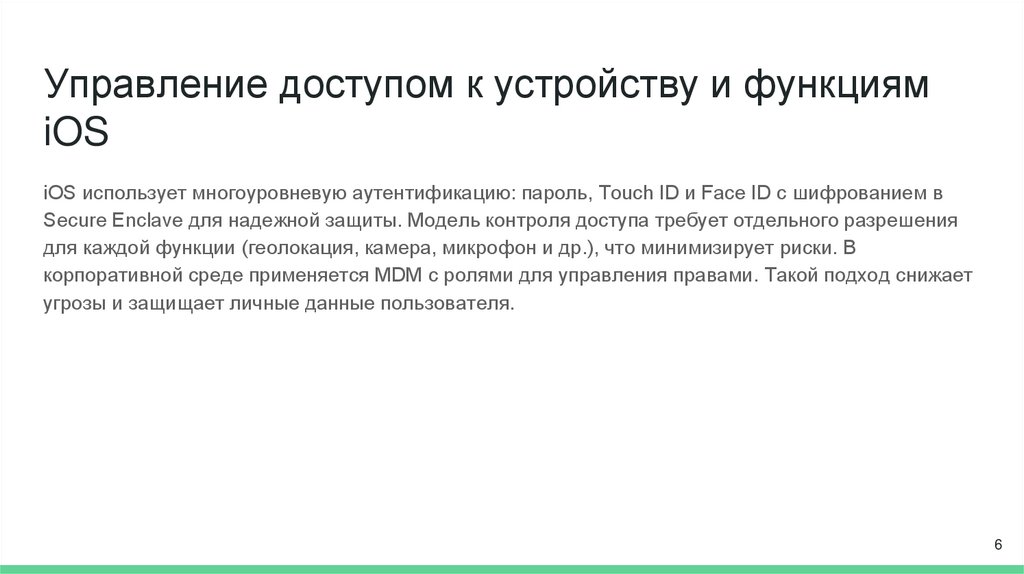 Управление доступом к устройству и функциям iOS

iOS использует многоуровневую аутентификацию: пароль, Touch ID и Face ID с шифрованием в Secure Enclave для надежной защиты. Модель контроля доступа требует отдельного разрешения для каждой функции (геолокация, камера, микрофон и др.), что минимизирует риски. В корпоративной среде применяется MDM с ролями для управления правами. Такой подход снижает угрозы и защищает личные данные пользователя.

6